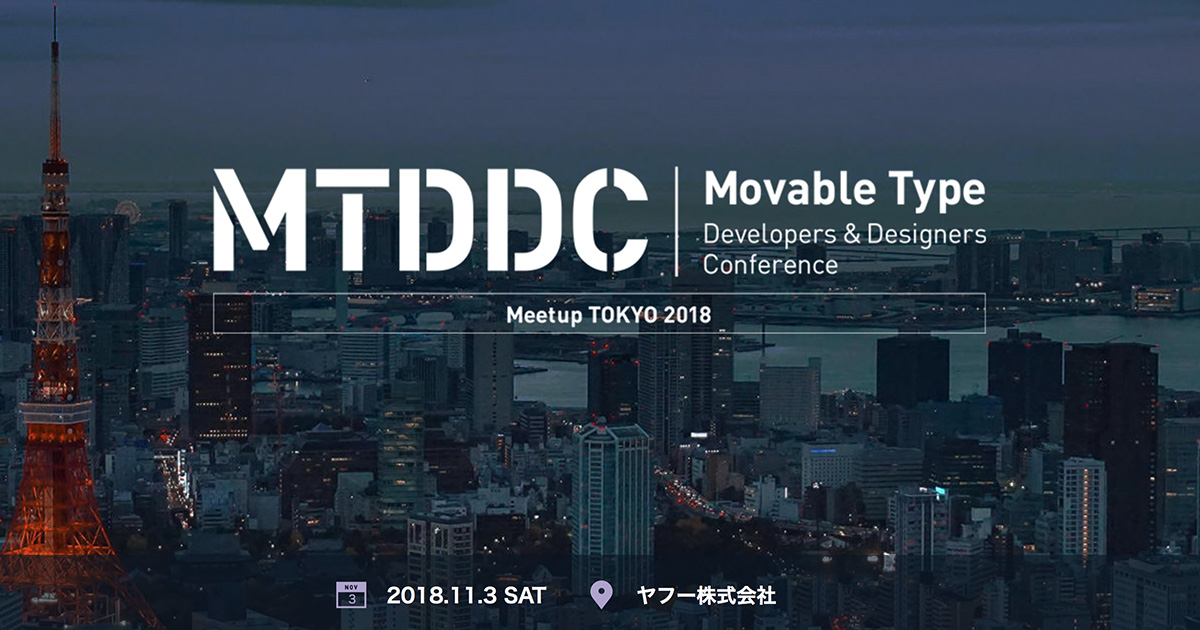 MTDDC

Movable Type
Developers & Designers Conference

Meetup TOKYO 2018

NOV 3

2018.11.3 SAT

ヤフー株式会社